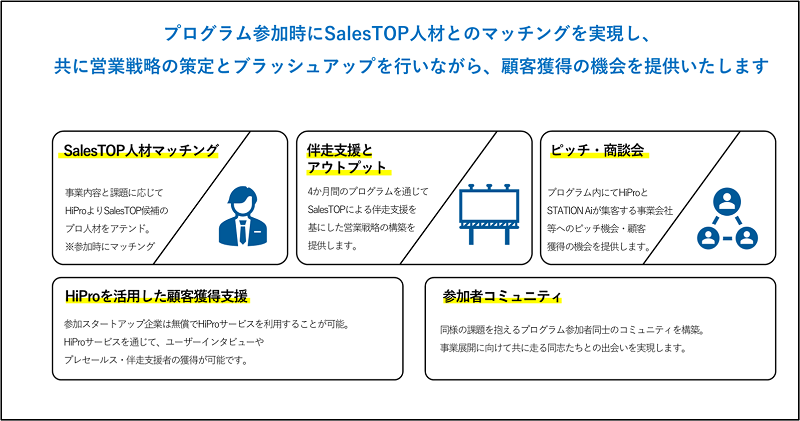 プログラム参加時にSalesTOP人材とのマッチングを実現し、
共に営業戦略の策定とブラッシュアップを行いながら、顧客獲得の機会を提供いたします

SalesTOP人材マッチング

事業内容と課題に応じて
HiProよりSalesTOP候補の
プロ人材をアテンド。
※参加時にマッチング

伴走支援と
アウトプット

4か月間のプログラムを通じて
SalesTOPによる伴走支援を
基にした営業戦略の構築を
提供します。

ピッチ・商談会

プログラム内にてHiProと
STATION Aiが集客する事業会社
等へのピッチ機会・顧客
獲得の機会を提供します。

HiProを活用した顧客獲得支援

参加スタートアップ企業は無償でHiProサービスを利用することが可能。
HiProサービスを通じて、ユーザーインタビューや
プレセールス・伴走支援者の獲得が可能です。

参加者コミュニティ

同様の課題を抱えるプログラム参加者同士のコミュニティを構築。
事業展開に向けて共に走る同志たちとの出会いを実現します。